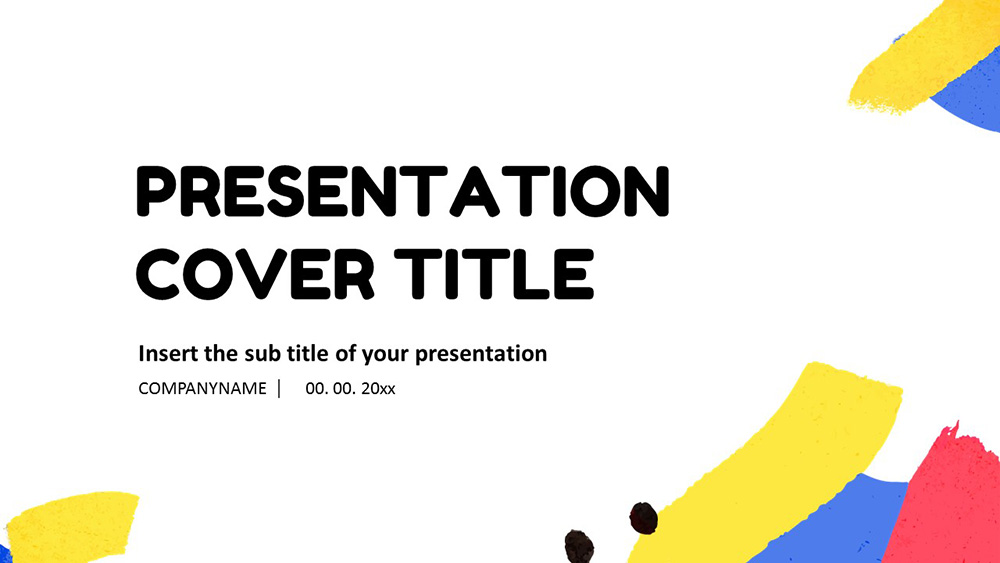 PRESENTATION COVER TITLE

Insert the sub title of your presentation

COMPANYNAME | 00. 00. 20xx